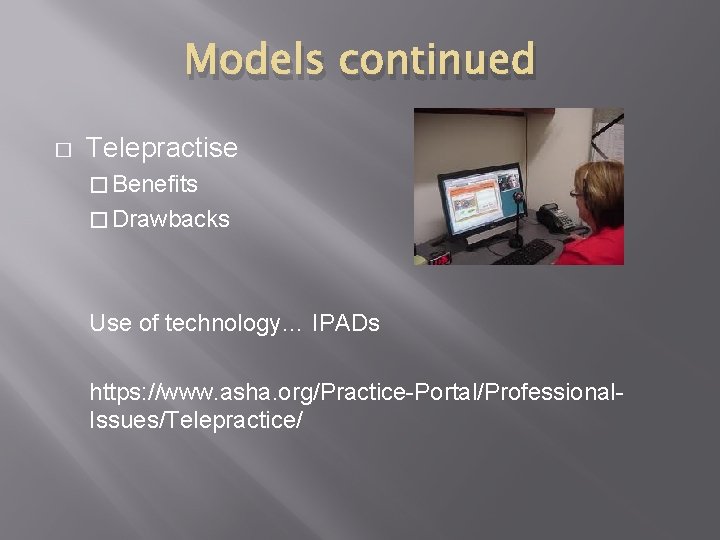 Models continued

□ Telepractise

□ Benefits

□ Drawbacks

Use of technology… IPADs

https://www.asha.org/Practice-Portal/Professional-Issues/Telepractice/